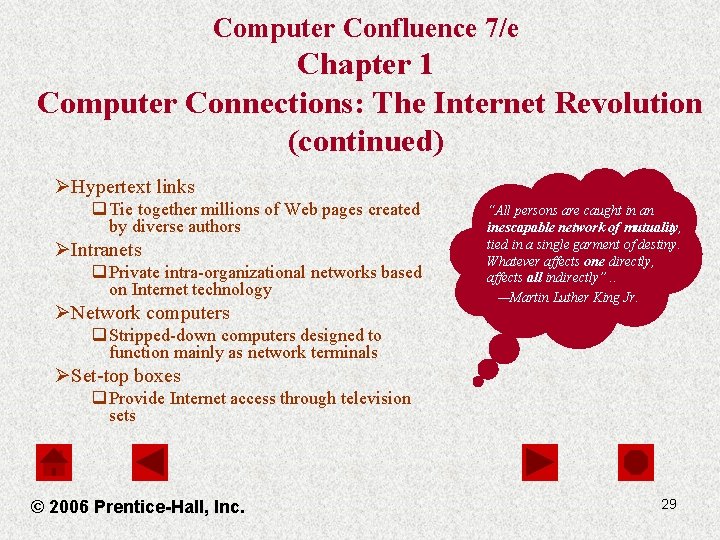 Computer Confluence 7/e
Chapter 1
Computer Connections: The Internet Revolution (continued)

➢Hypertext links
❑Tie together millions of Web pages created by diverse authors
➢Intranets
❑Private intra-organizational networks based on Internet technology
➢Network computers
❑Stripped-down computers designed to function mainly as network terminals
➢Set-top boxes
❑Provide Internet access through television sets

"All persons are caught in an inescapable network of mutuality, tied in a single garment of destiny. Whatever affects one directly, affects all indirectly" ..
—Martin Luther King Jr.

© 2006 Prentice-Hall, Inc.

29